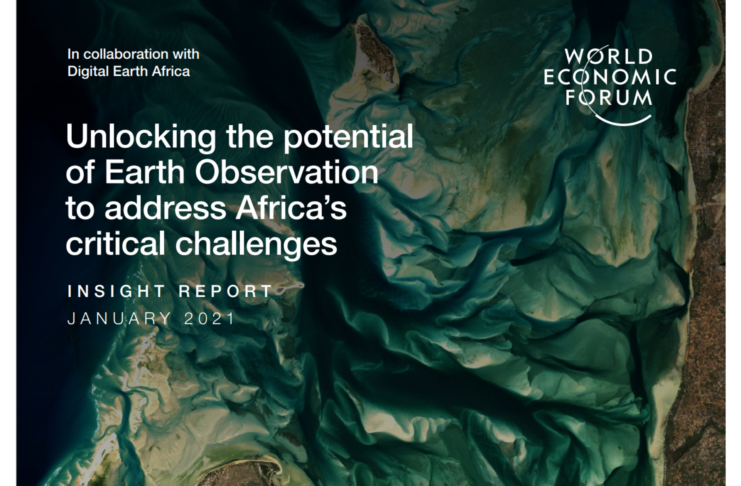 In collaboration with
Digital Earth Africa

WORLD
ECONOMIC
FORUM

Unlocking the potential of Earth Observation to address Africa's critical challenges

INSIGHT REPORT
JANUARY 2021